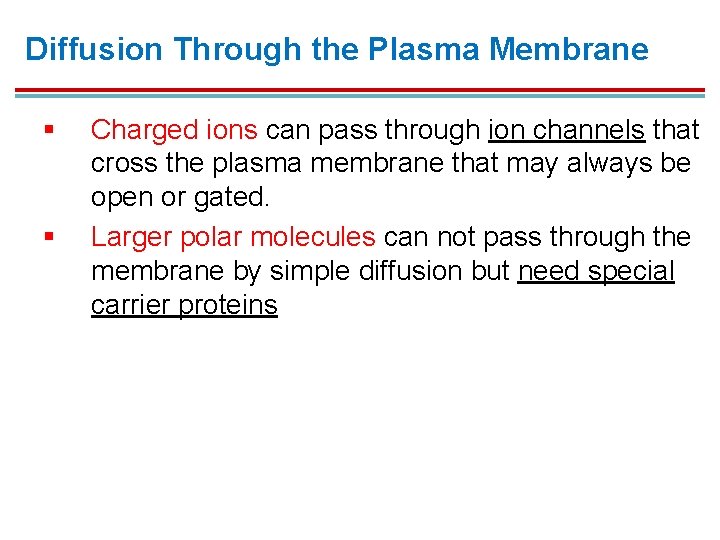 Diffusion Through the Plasma Membrane

▪ Charged ions can pass through ion channels that cross the plasma membrane that may always be open or gated.

▪ Larger polar molecules can not pass through the membrane by simple diffusion but need special carrier proteins